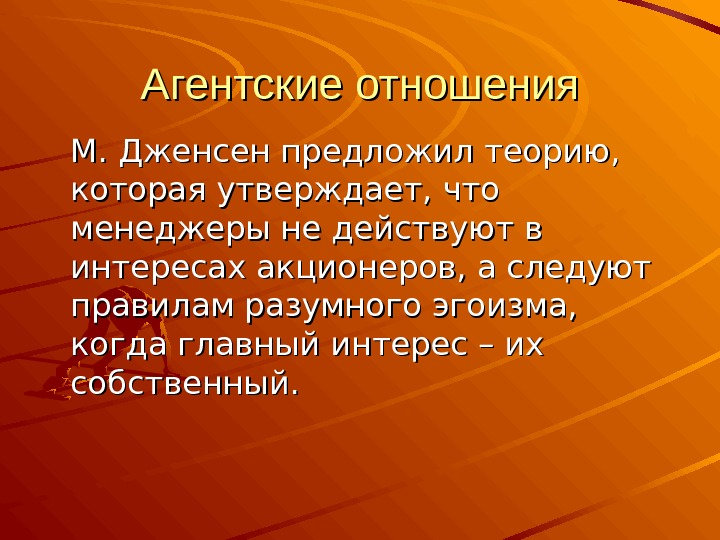 Агентские отношения

М. Дженсен предложил теорию, которая утверждает, что менеджеры не действуют в интересах акционеров, а следуют правилам разумного эгоизма, когда главный интерес – их собственный.